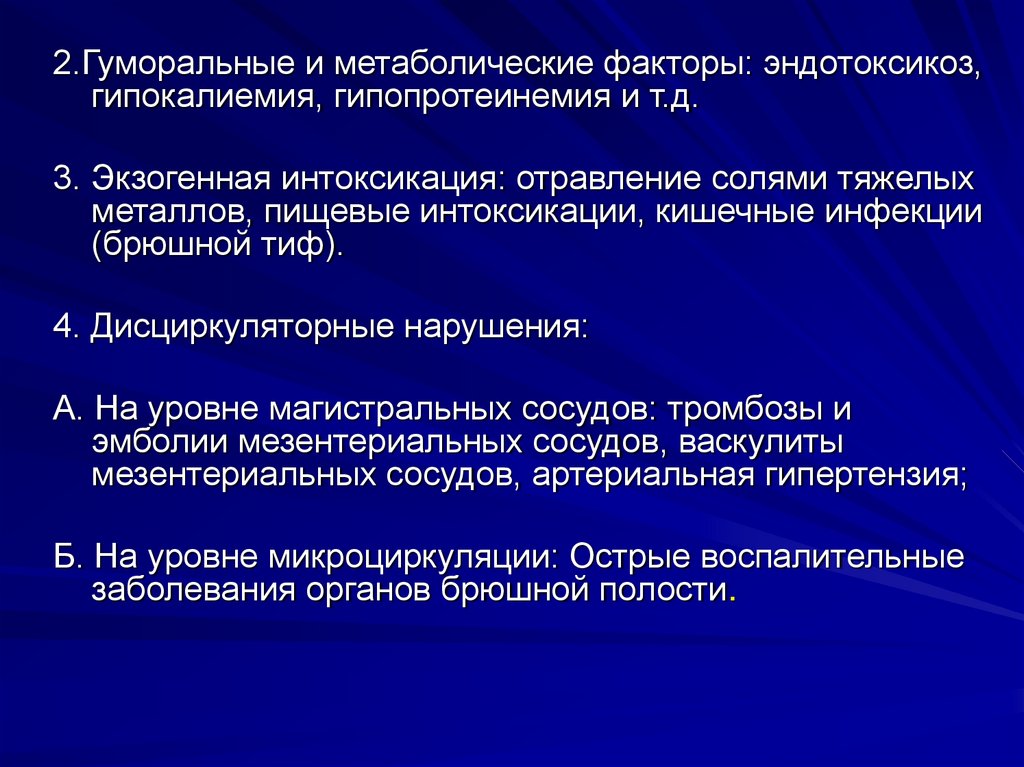 2.Гуморальные и метаболические факторы: эндотоксикоз, гипокалиемия, гипопротеинемия и т.д.

3. Экзогенная интоксикация: отравление солями тяжелых металлов, пищевые интоксикации, кишечные инфекции (брюшной тиф).

4. Дисциркуляторные нарушения:

А. На уровне магистральных сосудов: тромбозы и эмболии мезентериальных сосудов, васкулиты мезентериальных сосудов, артериальная гипертензия;

Б. На уровне микроциркуляции: Острые воспалительные заболевания органов брюшной полости.